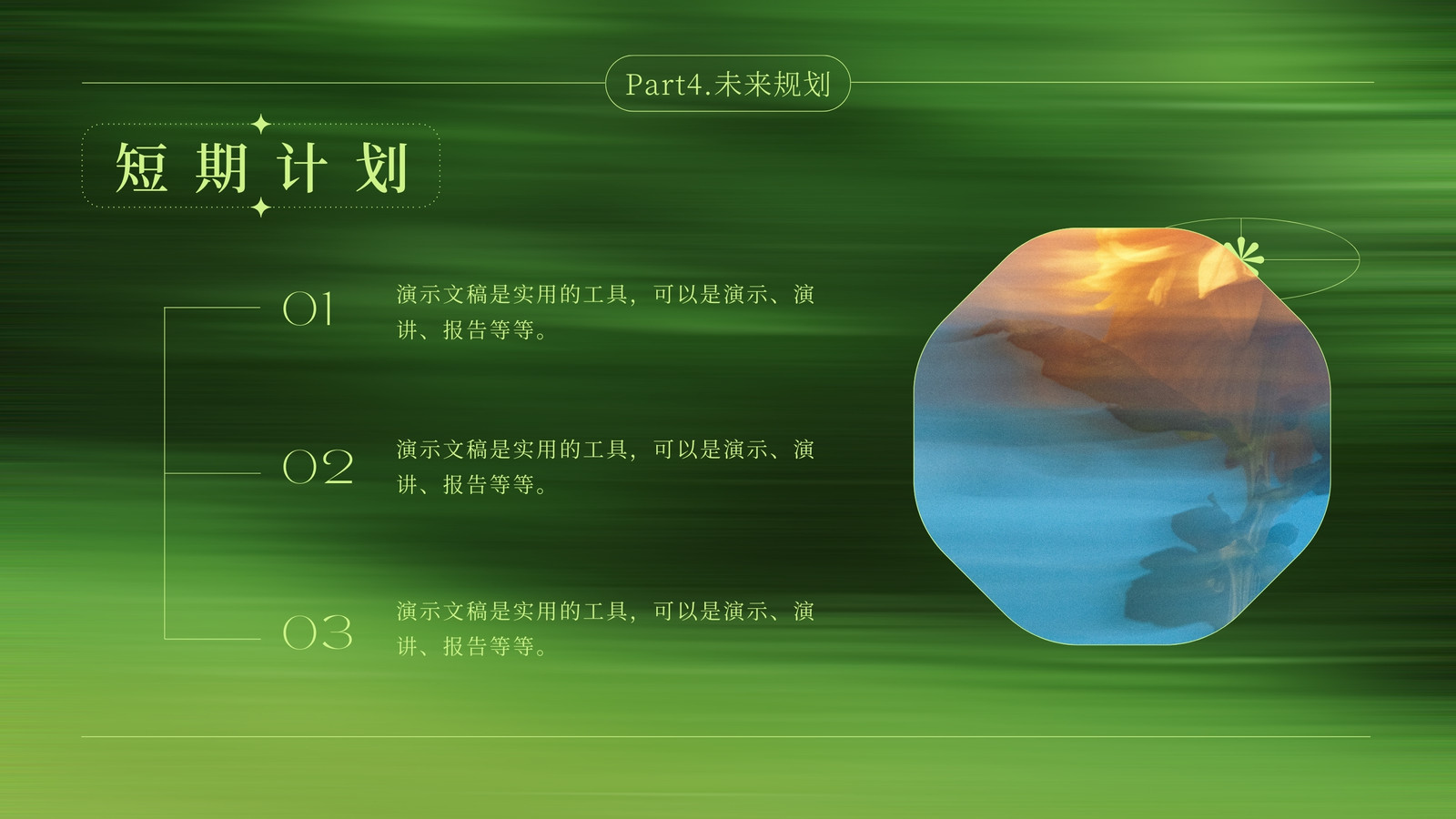 Part4.未来规划

短期计划

01

演示文稿是实用的工具，可以是演示、演讲、报告等等。

02

演示文稿是实用的工具，可以是演示、演讲、报告等等。

03

演示文稿是实用的工具，可以是演示、演讲、报告等等。